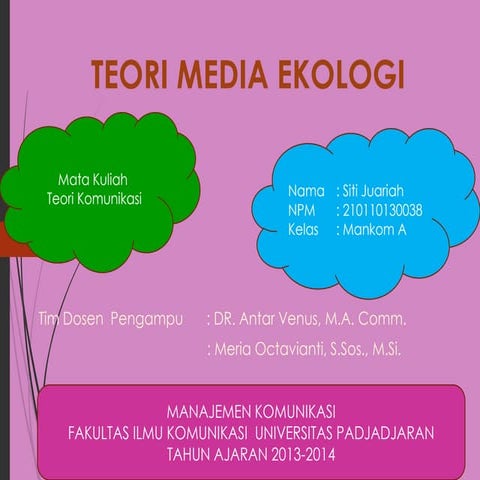 TEORI MEDIA EKOLOGI

Mata Kuliah
Teori Komunikasi

Nama : Siti Juariah
NPM : 210110130038
Kelas : Mankom A

Tim Dosen Pengampu : DR. Antar Venus, M.A. Comm.
: Meria Octavianti, S.Sos., M.Si.

MANAJEMEN KOMUNIKASI
FAKULTAS ILMU KOMUNIKASI UNIVERSITAS PADJADJARAN
TAHUN AJARAN 2013-2014